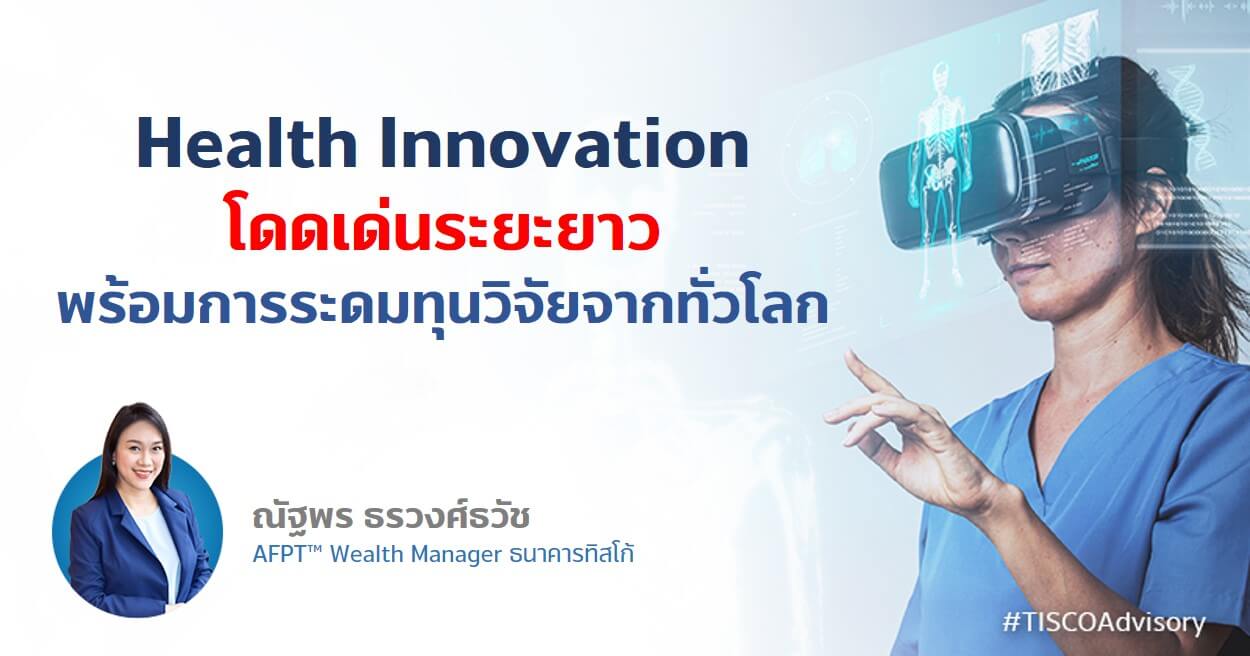 Health Innovation
โดดเด่นระยะยาว
พร้อมการระดมทุนวิจัยจากทั่วโลก

ณัฐพร ธรวงศ์ธวัช
AFPT™ Wealth Manager ธนาคารทิสโก้

#TISCOAdvisory